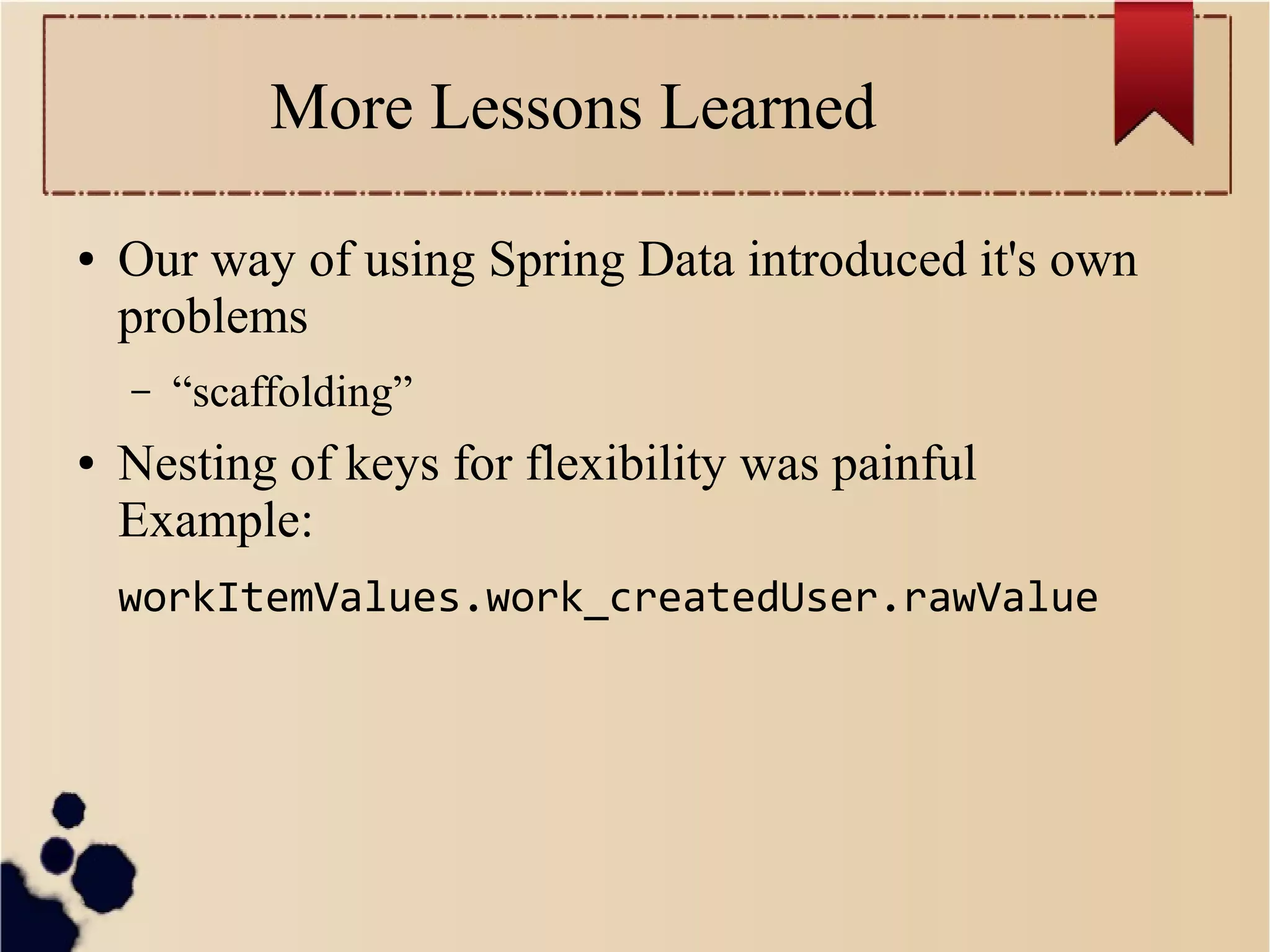 More Lessons Learned

• Our way of using Spring Data introduced it's own problems

– “scaffolding”

• Nesting of keys for flexibility was painful Example:

workItemValues.work_createdUser.rawValue